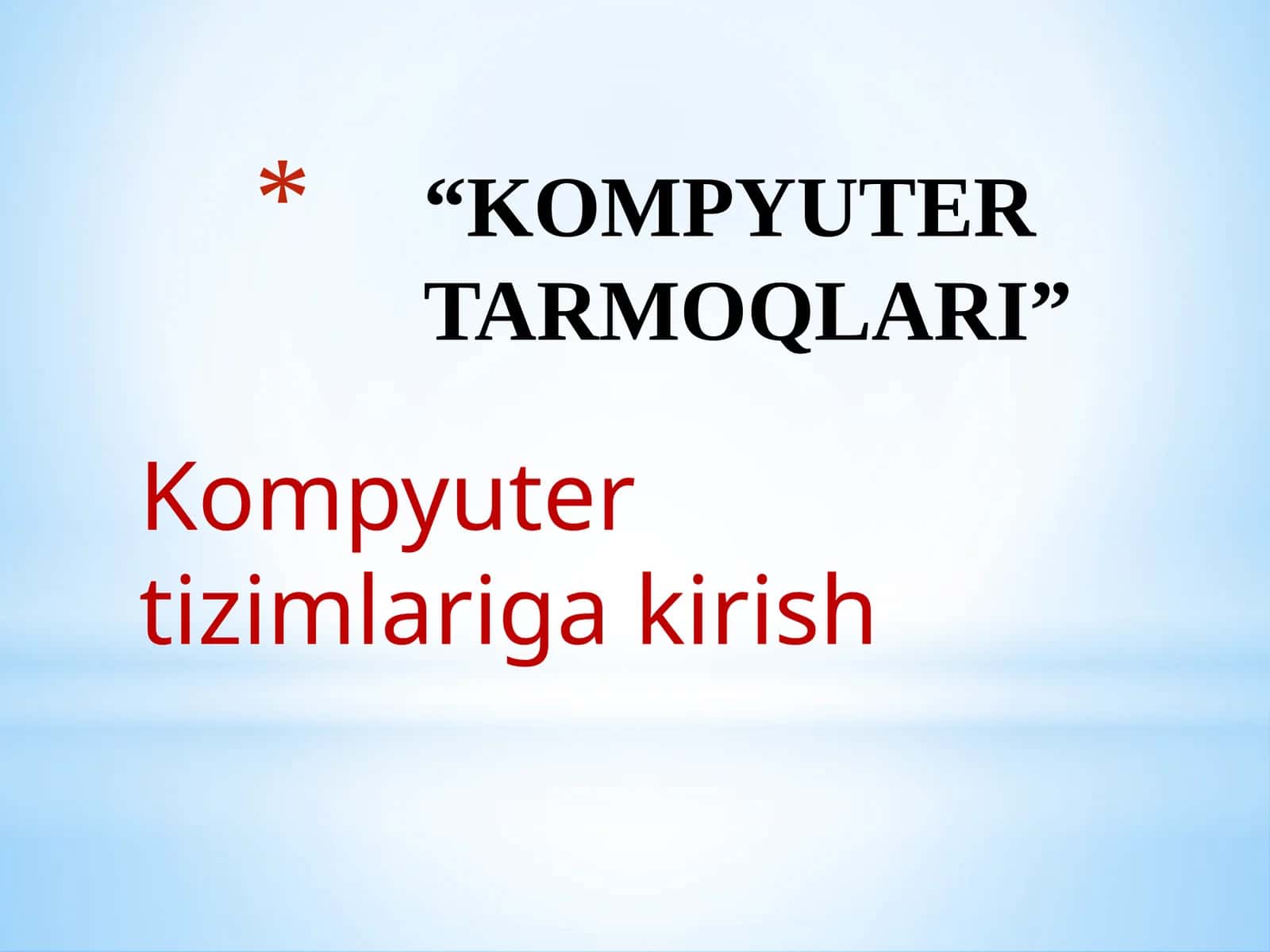 *
“KOMPYUTER TARMOQLARI”

Kompyuter tizimlariga kirish